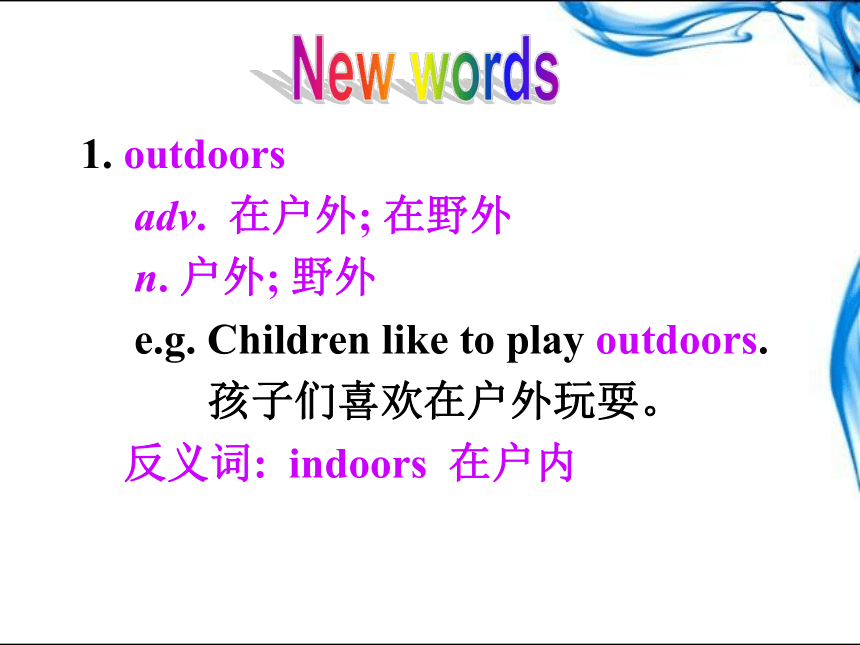 New words

1. outdoors

adv. 在户外; 在野外

n. 户外; 野外

e.g. Children like to play outdoors.

孩子们喜欢在户外玩耍。

反义词: indoors 在户内